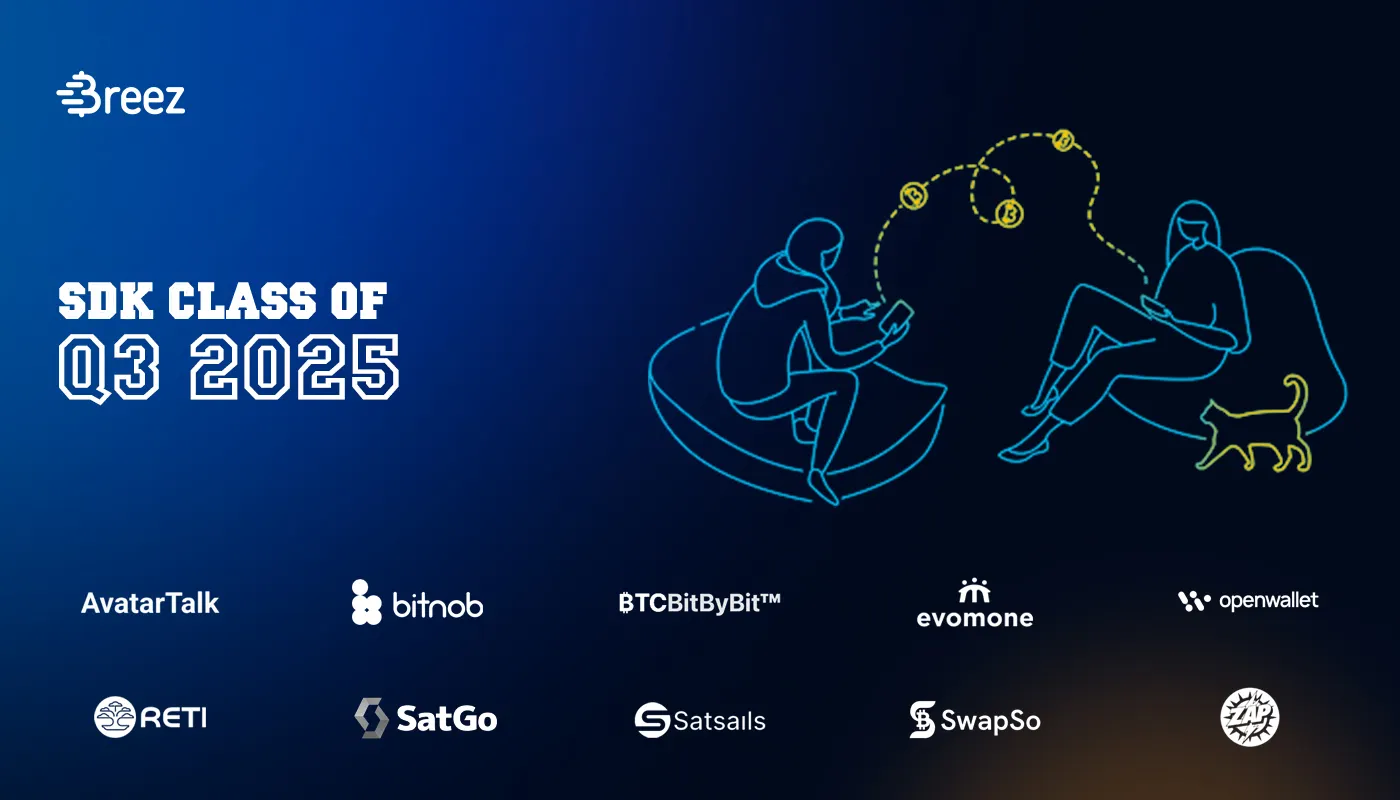 Breez

SDK CLASS OF
Q3 2025

AvatarTalk

bitnob

₿TCBitByBit™

evomone

openwallet

RETI

SatGo

Satsails

SwapSo

ZAP